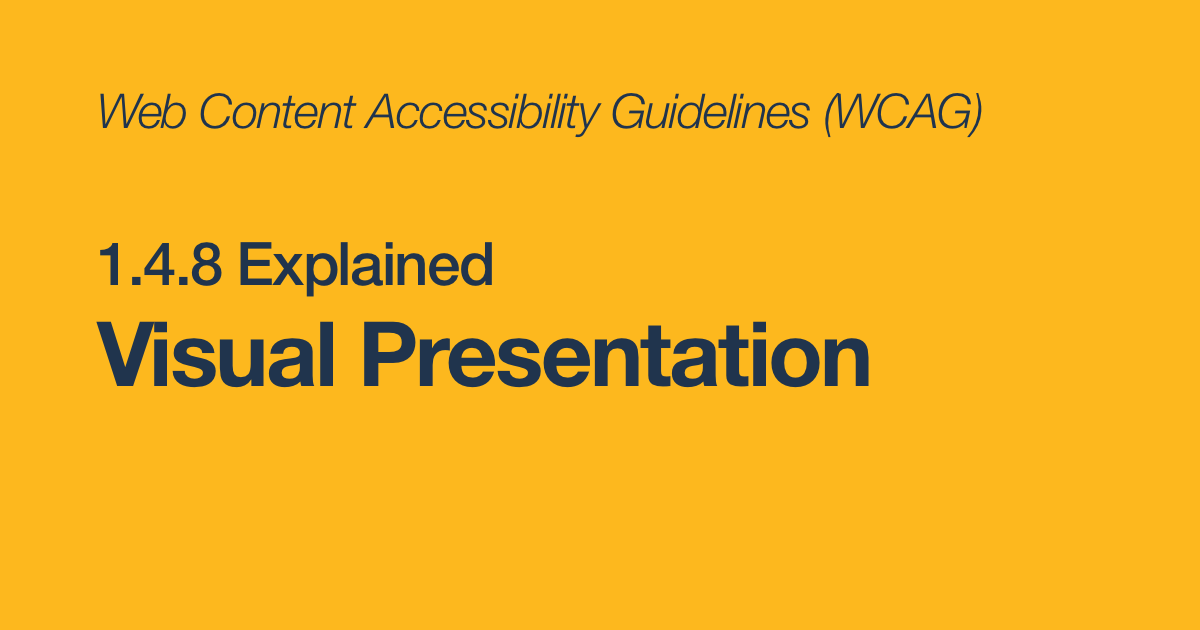 Web Content Accessibility Guidelines (WCAG)

1.4.8 Explained
Visual Presentation